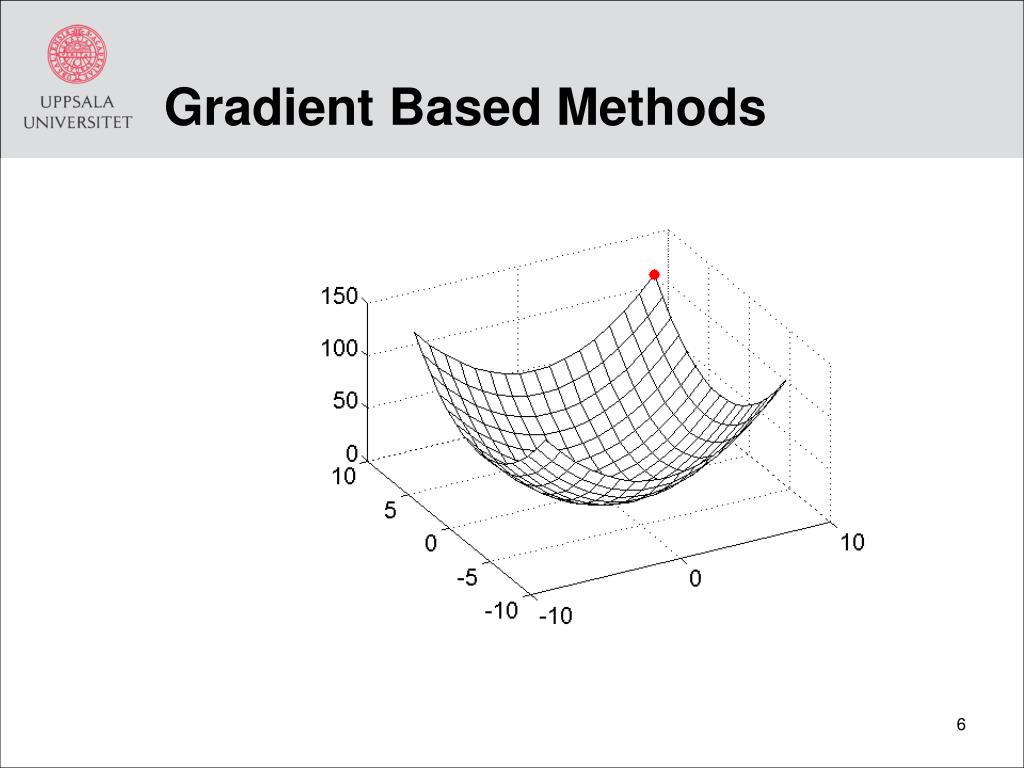 UPPSALA UNIVERSITET

Gradient Based Methods

150
100
50
0
10
5
0
-5
-10
-10
0
10

6